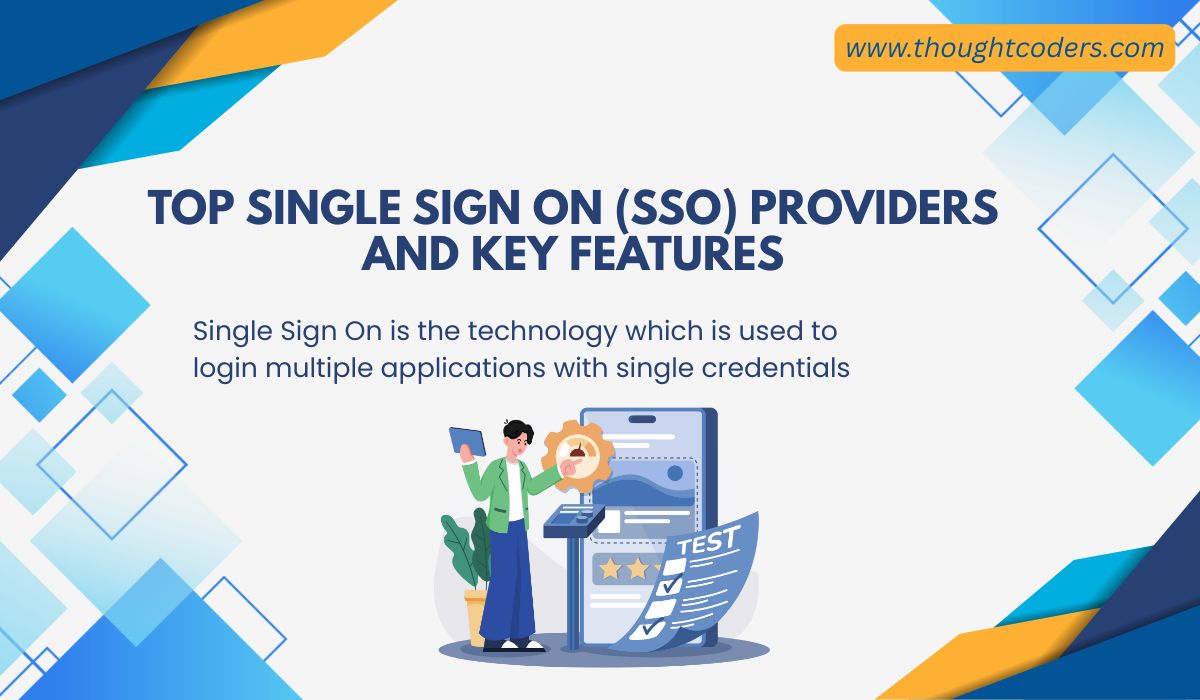 www.thoughtcoders.com

TOP SINGLE SIGN ON (SSO) PROVIDERS AND KEY FEATURES

Single Sign On is the technology which is used to login multiple applications with single credentials

TEST